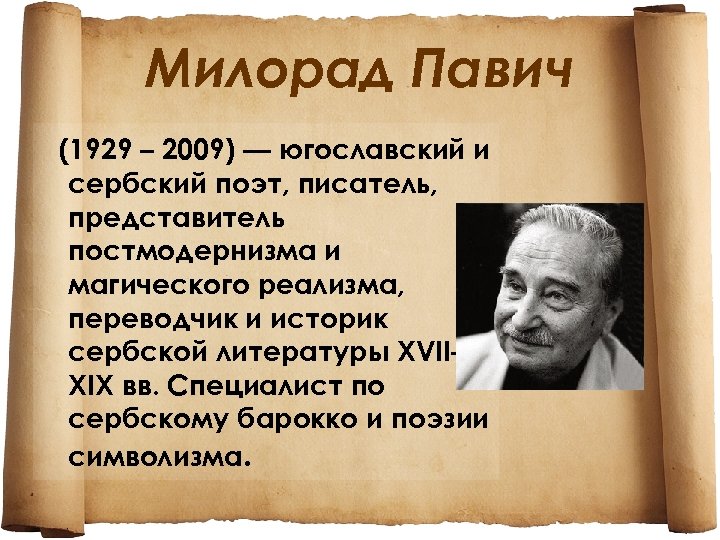 Милорад Павич

(1929 – 2009) — югославский и сербский поэт, писатель, представитель постмодернизма и магического реализма, переводчик и историк сербской литературы XVII-XIX вв. Специалист по сербскому барокко и поэзии символизма.